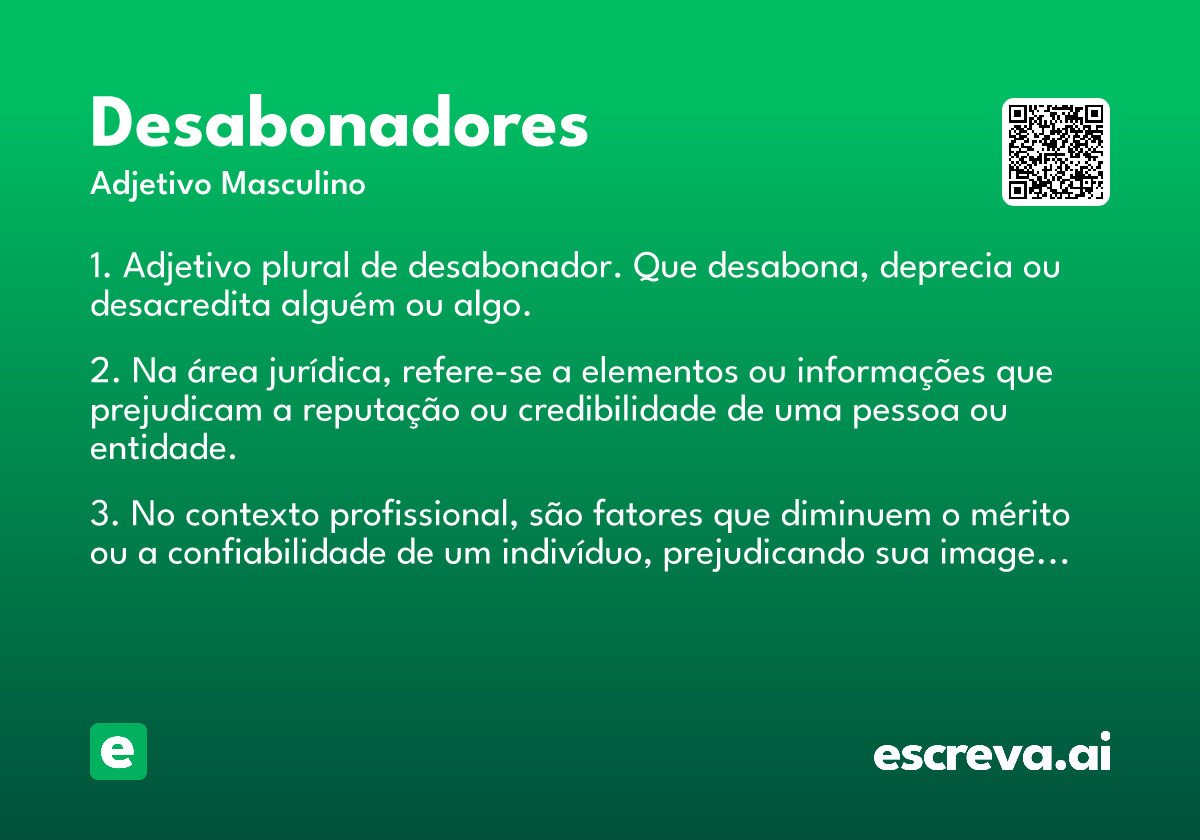 Desabonadores

Adjetivo Masculino

1. Adjetivo plural de desabonador. Que desabona, deprecia ou desacredita alguém ou algo.

2. Na área jurídica, refere-se a elementos ou informações que prejudicam a reputação ou credibilidade de uma pessoa ou entidade.

3. No contexto profissional, são fatores que diminuem o mérito ou a confiabilidade de um indivíduo, prejudicando sua image...

e

escreva.ai